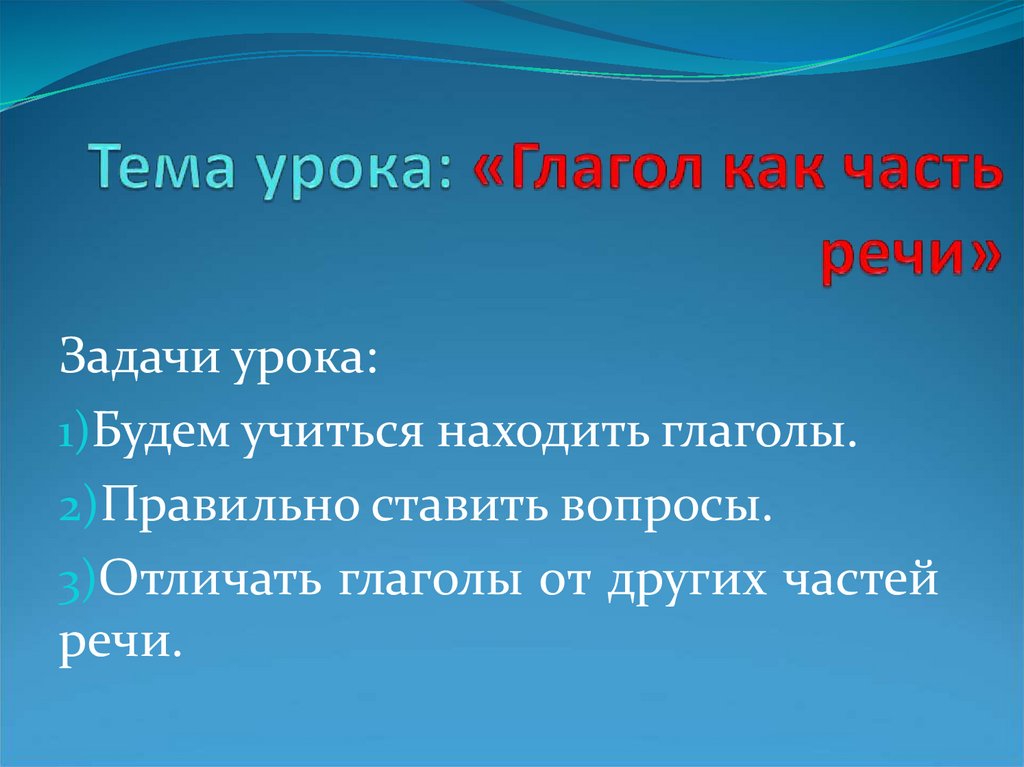 Тема урока: «Глагол как часть речи»

Задачи урока:

1)Будем учиться находить глаголы.

2)Правильно ставить вопросы.

3)Отличать глаголы от других частей речи.